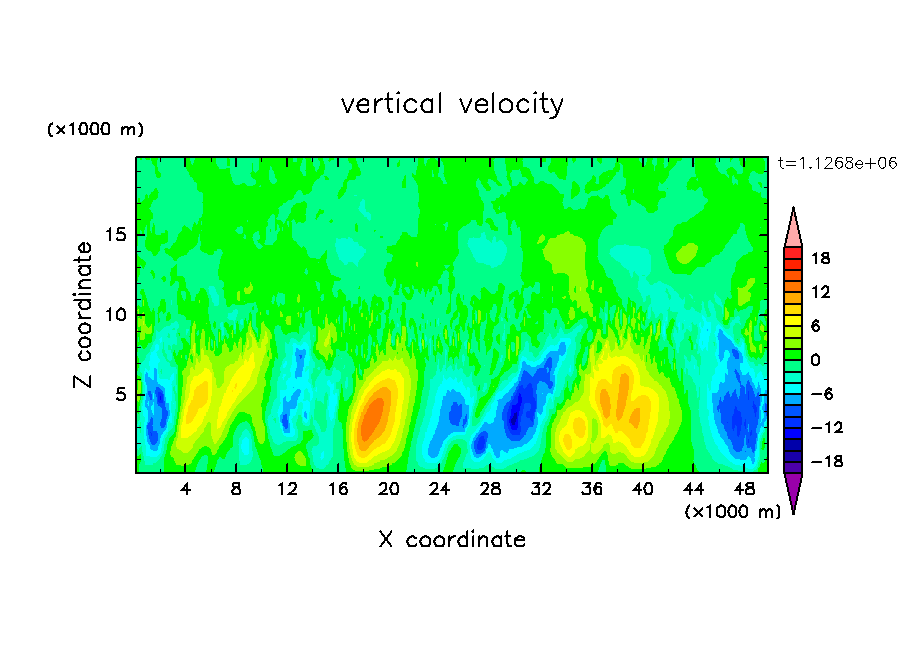 vertical velocity

(×1000 m)

t=1.1268e+06

Z coordinate

15
10
5

4 8 12 16 20 24 28 32 36 40 44 48

(×1000 m)

X coordinate

18
12
6
0
−6
−12
−18